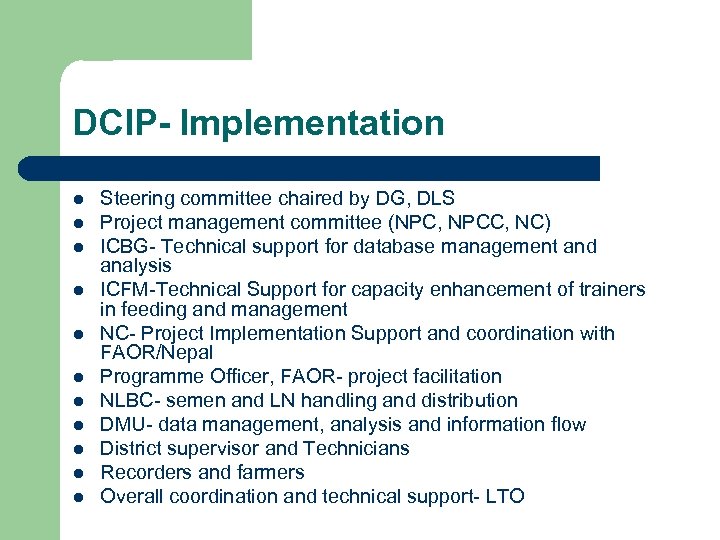 DCIP- Implementation

- Steering committee chaired by DG, DLS
- Project management committee (NPC, NPCC, NC)
- ICBG- Technical support for database management and analysis
- ICFM-Technical Support for capacity enhancement of trainers in feeding and management
- NC- Project Implementation Support and coordination with FAOR/Nepal
- Programme Officer, FAOR- project facilitation
- NLBC- semen and LN handling and distribution
- DMU- data management, analysis and information flow
- District supervisor and Technicians
- Recorders and farmers
- Overall coordination and technical support- LTO